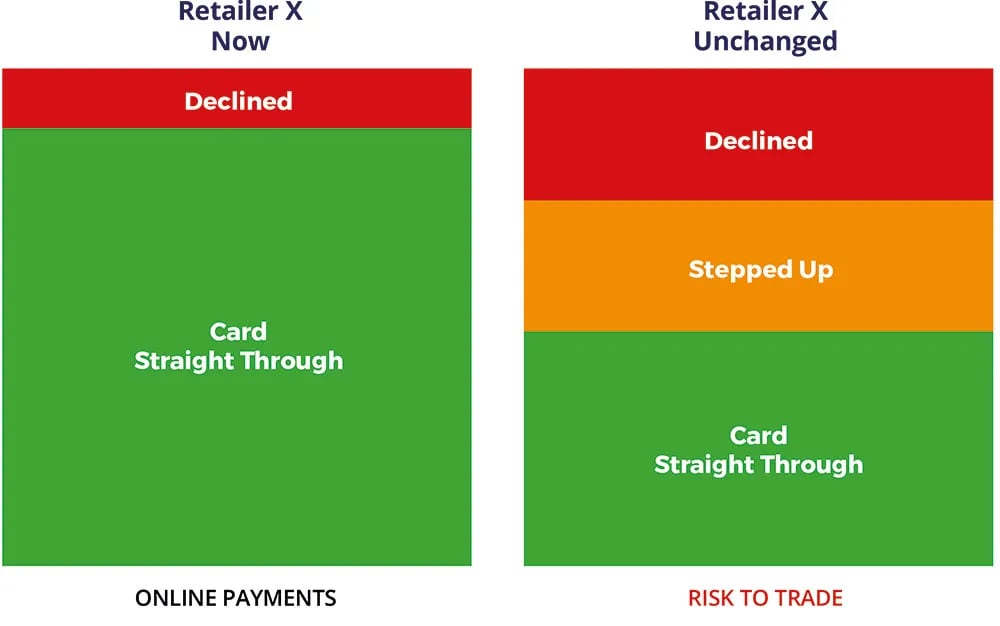 Retailer X
Now

Declined

Card
Straight Through

ONLINE PAYMENTS

Retailer X
Unchanged

Declined

Stepped Up

Card
Straight Through

RISK TO TRADE